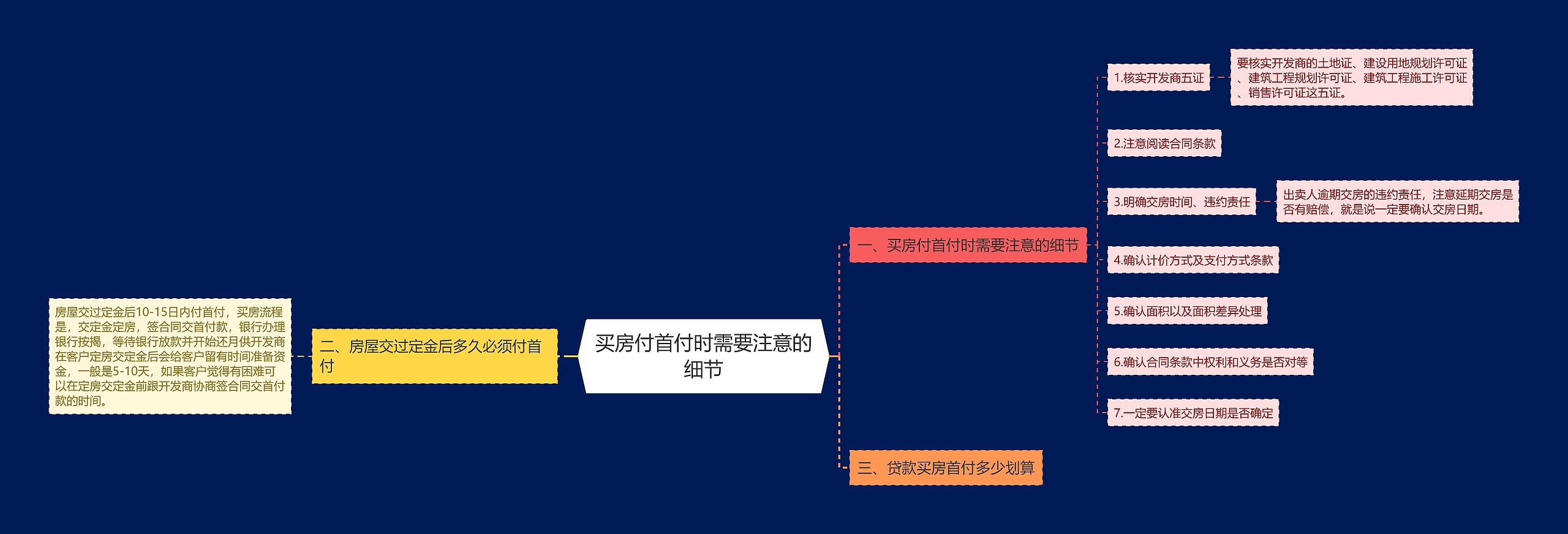 买房付首付时需要注意的细节

一、买房付首付时需要注意的细节

1.核实开发商五证

要核实开发商的土地证、建设用地规划许可证、建筑工程规划许可证、建筑工程施工许可证、销售许可证这五证。

2.注意阅读合同条款

3.明确交房时间、违约责任

出卖人逾期交房的违约责任，注意延期交房是否有赔偿，就是说一定要确认交房日期。

4.确认计价方式及支付方式条款

5.确认面积以及面积差异处理

6.确认合同条款中权利和义务是否对等

7.一定要认准交房日期是否确定

二、房屋交过定金后多久必须付首付

房屋交过定金后10-15日内付首付，买房流程是，交定金定房，签合同交首付款，银行办理银行按揭，等待银行放款并开始还月供开发商在客户定房交定金后会给客户留有时间准备资金，一般是5-10天，如果客户觉得有困难可以在定房交定金前跟开发商协商签合同交首付款的时间。

三、贷款买房首付多少划算